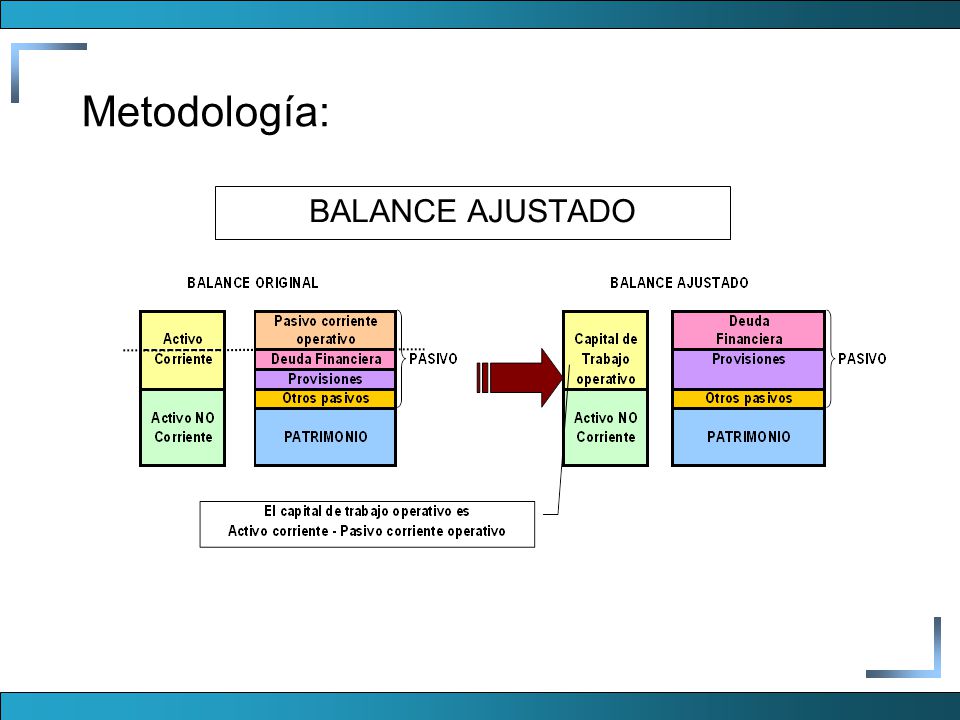 Metodología:

BALANCE AJUSTADO

BALANCE ORIGINAL

Activo Corriente

Activo NO Corriente

Pasivo corriente operativo

Deuda Financiera

Provisiones

Otros pasivos

PATRIMONIO

PASIVO

BALANCE AJUSTADO

Capital de Trabajo operativo

Activo NO Corriente

Deuda Financiera

Provisiones

Otros pasivos

PATRIMONIO

PASIVO

El capital de trabajo operativo es
Activo corriente - Pasivo corriente operativo